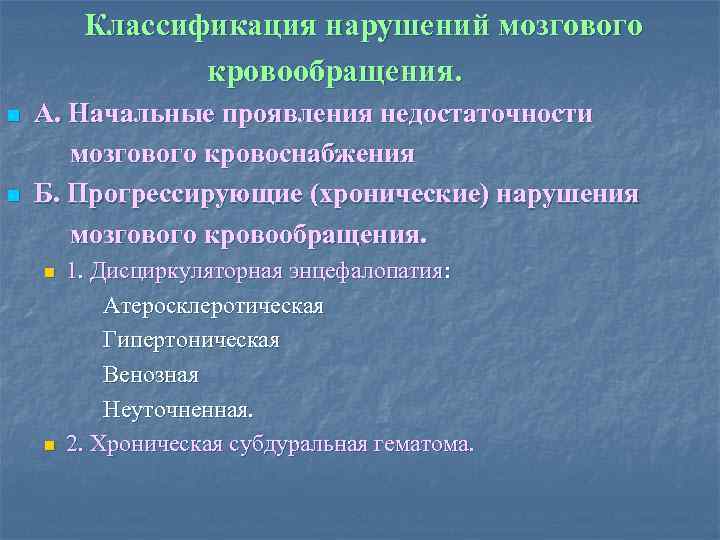 Классификация нарушений мозгового кровообращения.

А. Начальные проявления недостаточности мозгового кровоснабжения

Б. Прогрессирующие (хронические) нарушения мозгового кровообращения.

1. Дисциркуляторная энцефалопатия:

Атеросклеротическая

Гипертоническая

Венозная

Неуточненная.

2. Хроническая субдуральная гематома.